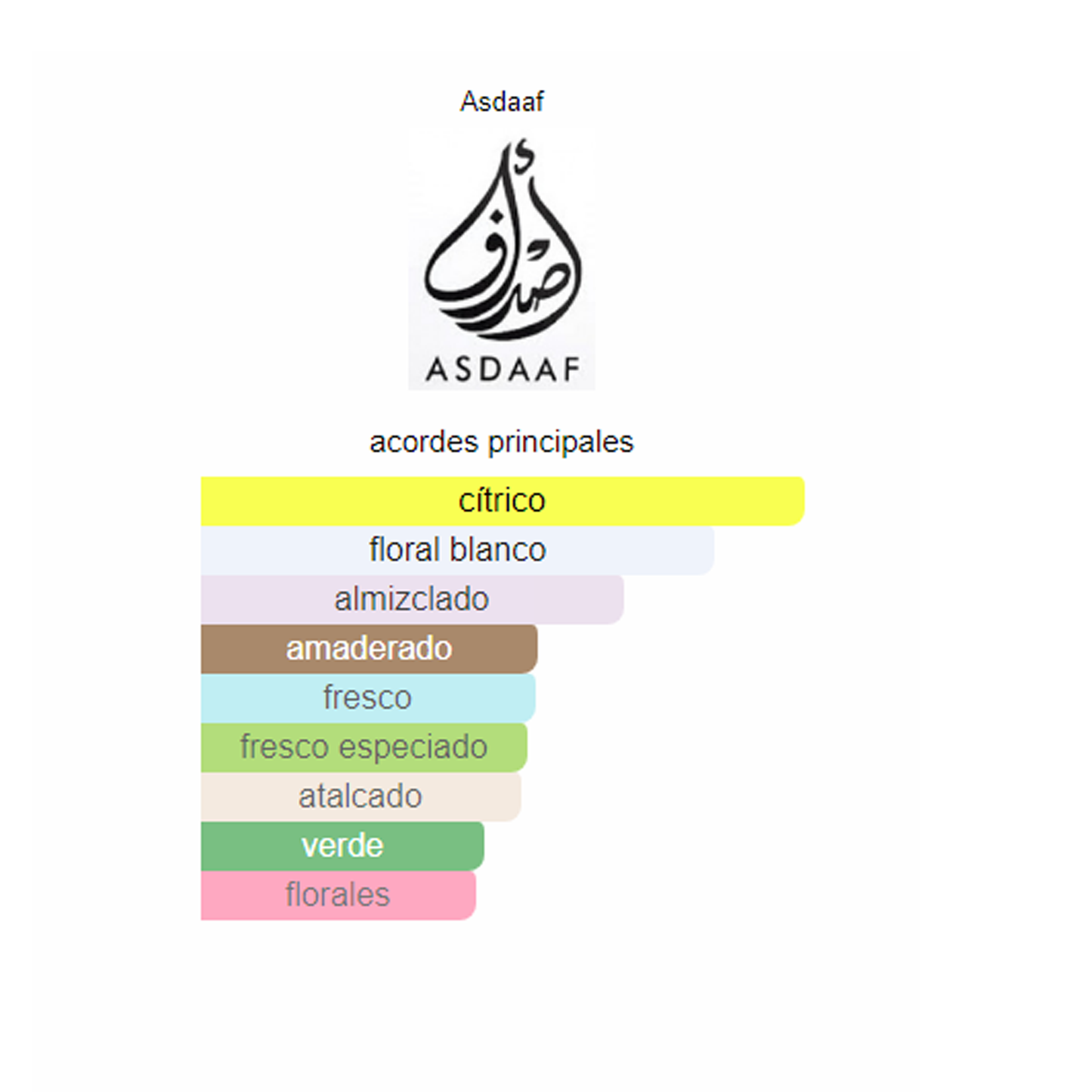 Asdaaf

أصداف

ASDAAF

acordes principales

cítrico

floral blanco

almizclado

amaderado

fresco

fresco especiado

atalcado

verde

florales